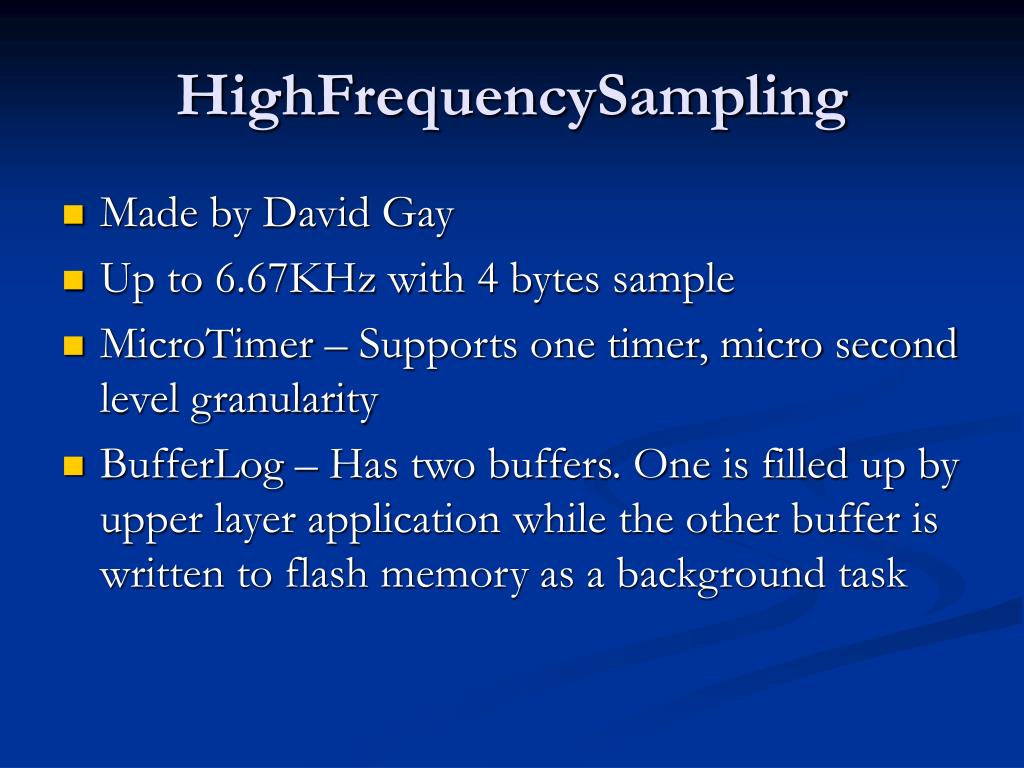 HighFrequencySampling

- Made by David Gay
- Up to 6.67KHz with 4 bytes sample
- MicroTimer – Supports one timer, micro second level granularity
- BufferLog – Has two buffers. One is filled up by upper layer application while the other buffer is written to flash memory as a background task